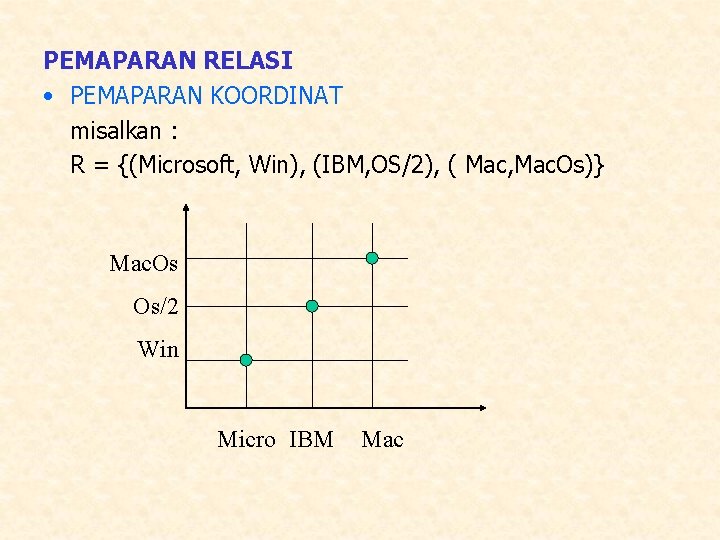 PEMAPARAN RELASI

• PEMAPARAN KOORDINAT

misalkan :

R = {(Microsoft, Win), (IBM,OS/2), ( Mac,MacOs)}

MacOs
Os/2
Win

Micro IBM Mac